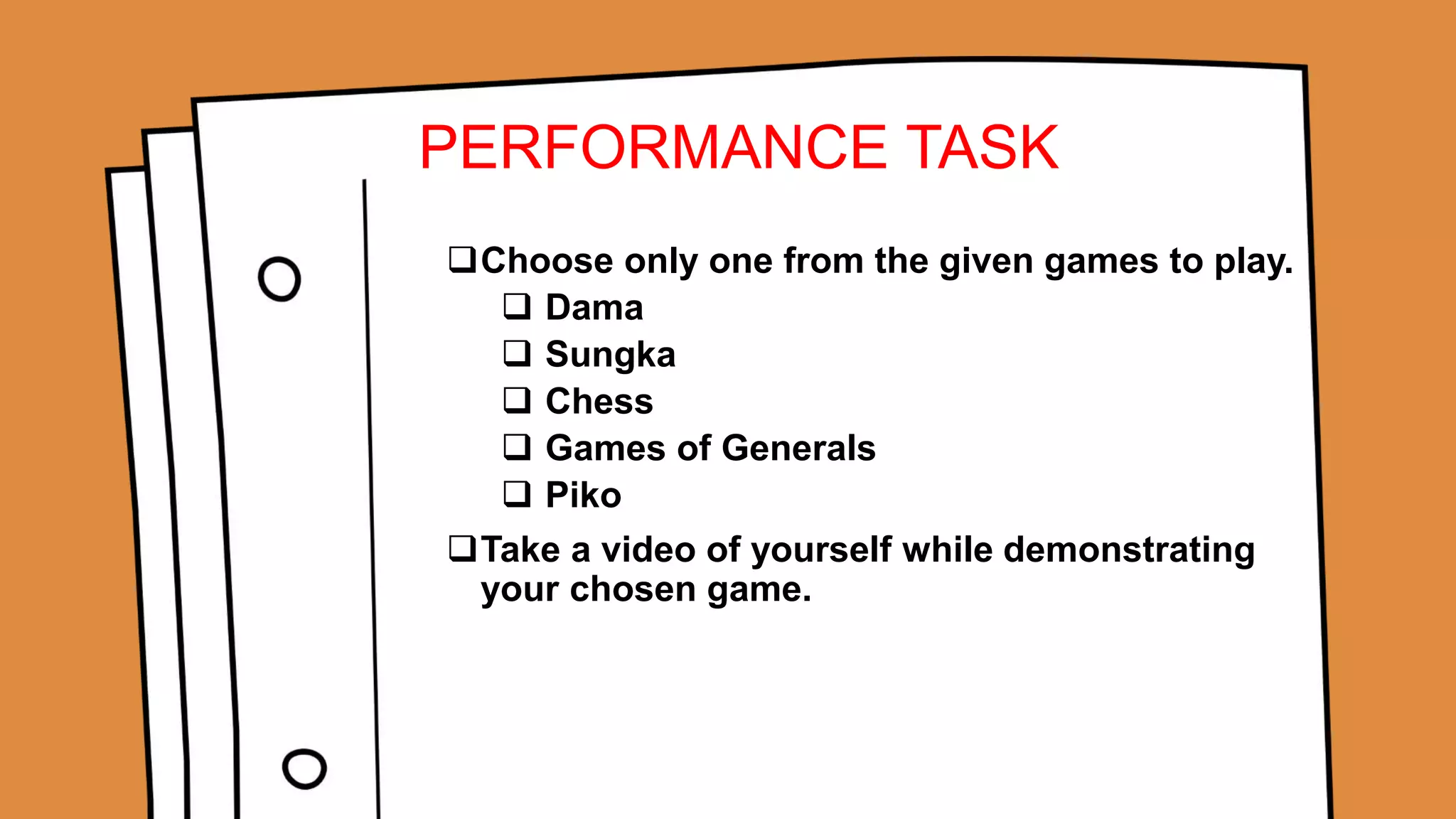 PERFORMANCE TASK

❑ Choose only one from the given games to play.
❑ Dama
❑ Sungka
❑ Chess
❑ Games of Generals
❑ Piko

❑ Take a video of yourself while demonstrating your chosen game.